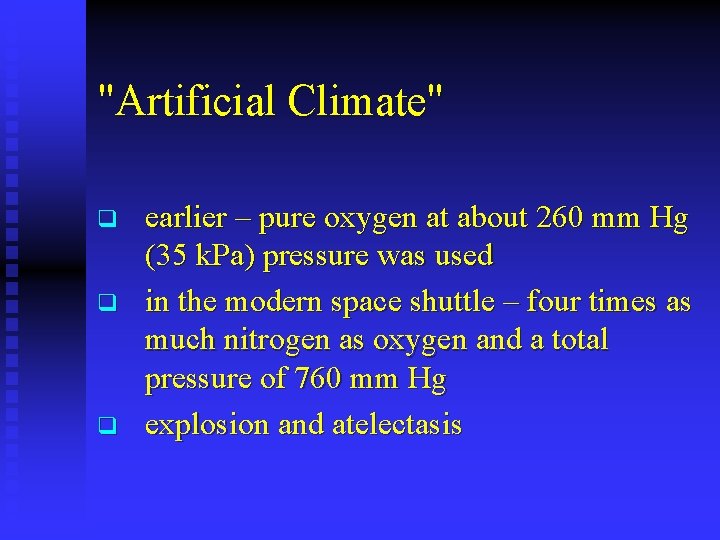 "Artificial Climate"

earlier – pure oxygen at about 260 mm Hg (35 kPa) pressure was used

in the modern space shuttle – four times as much nitrogen as oxygen and a total pressure of 760 mm Hg

explosion and atelectasis